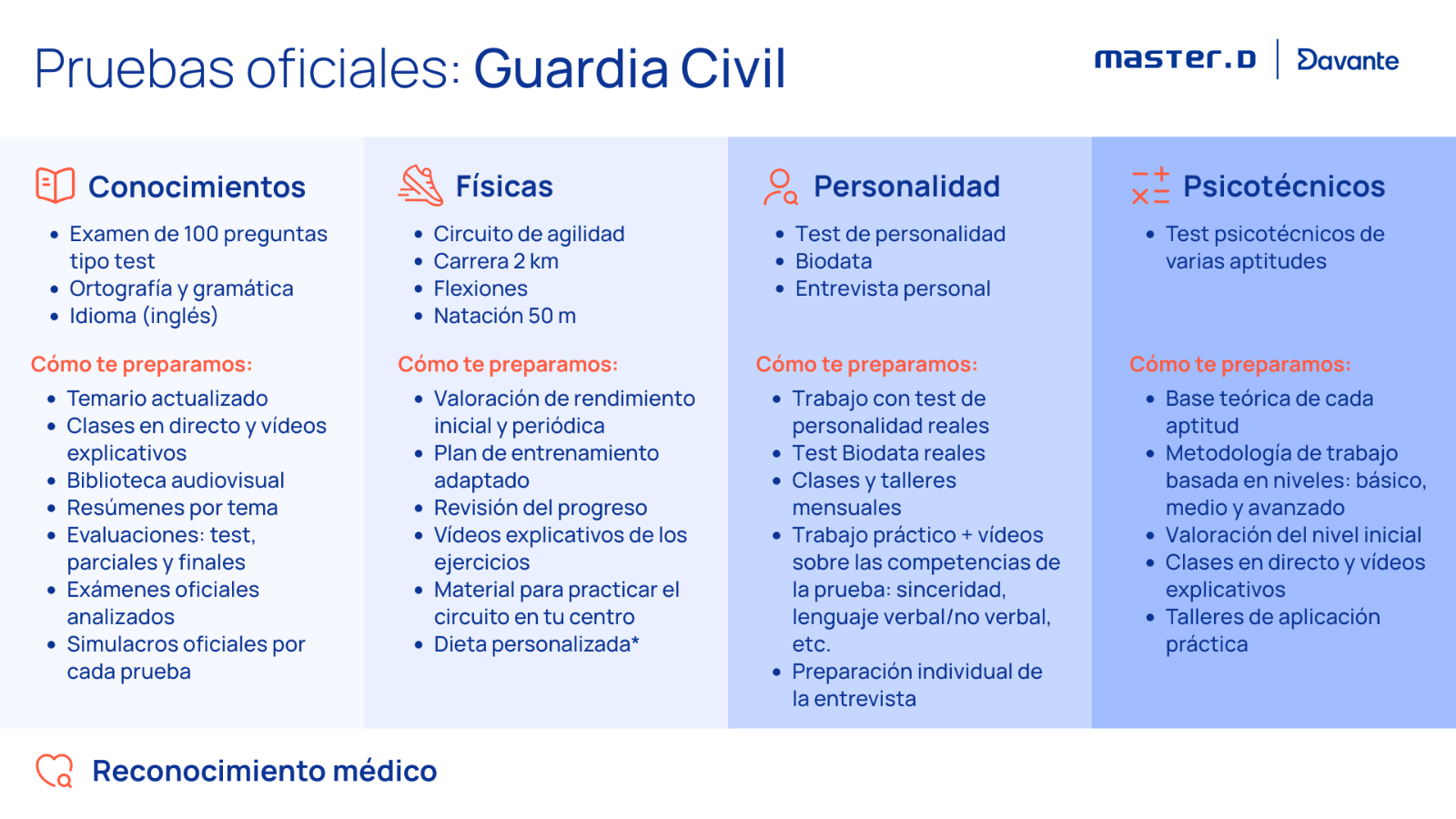 Pruebas oficiales: Guardia Civil

master.D | Davante

Conocimientos

- Examen de 100 preguntas tipo test
- Ortografía y gramática
- Idioma (inglés)

Cómo te preparamos:

- Temario actualizado
- Clases en directo y vídeos explicativos
- Biblioteca audiovisual
- Resúmenes por tema
- Evaluaciones: test, parciales y finales
- Exámenes oficiales analizados
- Simulacros oficiales por cada prueba

Físicas

- Circuito de agilidad
- Carrera 2 km
- Flexiones
- Natación 50 m

Cómo te preparamos:

- Valoración de rendimiento inicial y periódica
- Plan de entrenamiento adaptado
- Revisión del progreso
- Vídeos explicativos de los ejercicios
- Material para practicar el circuito en tu centro
- Dieta personalizada*

Personalidad

- Test de personalidad
- Biodata
- Entrevista personal

Cómo te preparamos:

- Trabajo con test de personalidad reales
- Test Biodata reales
- Clases y talleres mensuales
- Trabajo práctico + vídeos sobre las competencias de la prueba: sinceridad, lenguaje verbal/no verbal, etc.
- Preparación individual de la entrevista

Psicotécnicos

- Test psicotécnicos de varias aptitudes

Cómo te preparamos:

- Base teórica de cada aptitud
- Metodología de trabajo basada en niveles: básico, medio y avanzado
- Valoración del nivel inicial
- Clases en directo y vídeos explicativos
- Talleres de aplicación práctica

Reconocimiento médico